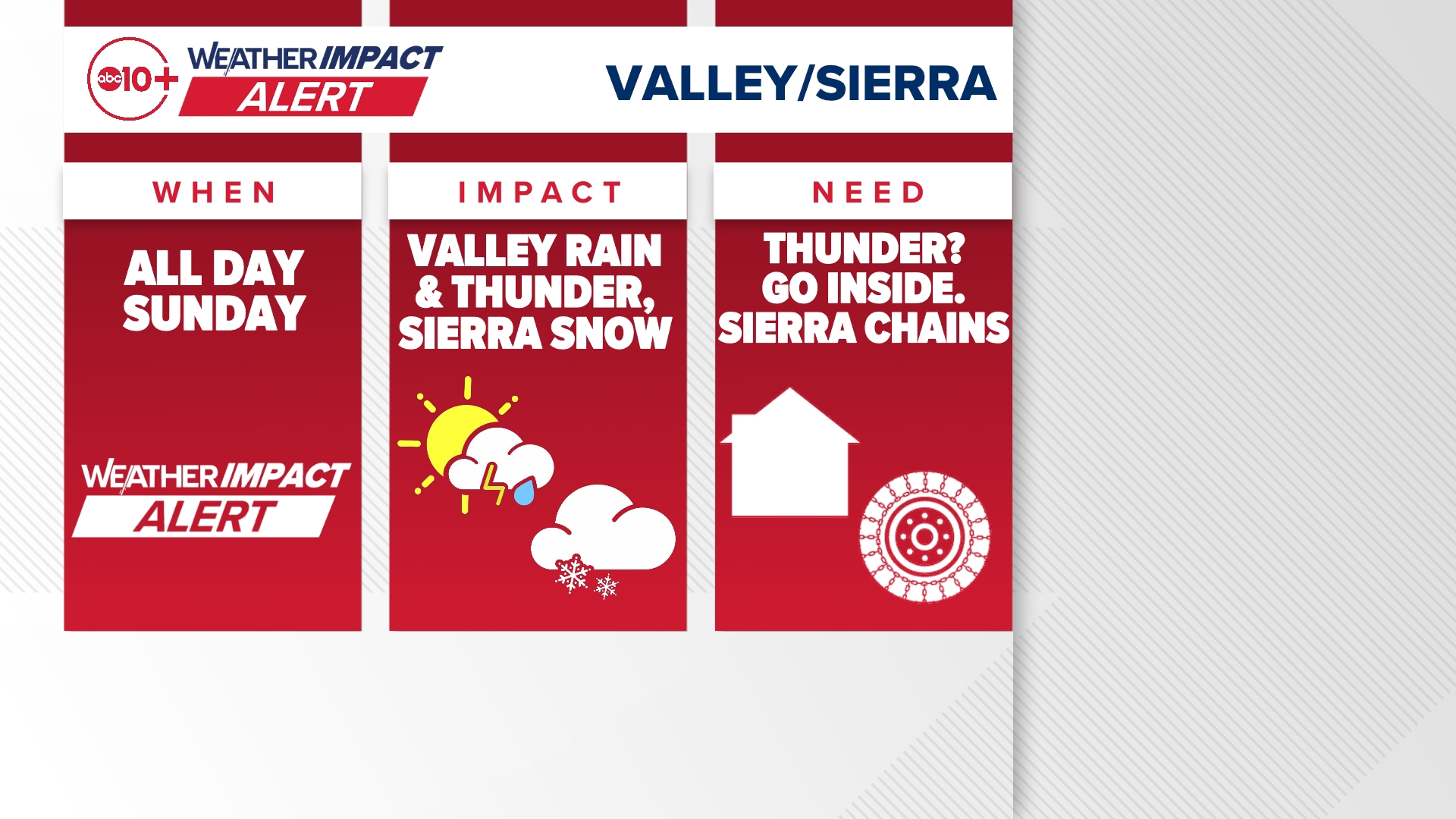 abc10+ WEATHER IMPACT ALERT

VALLEY/SIERRA

WHEN

ALL DAY SUNDAY

WEATHER IMPACT ALERT

IMPACT

VALLEY RAIN & THUNDER, SIERRA SNOW

NEED

THUNDER? GO INSIDE. SIERRA CHAINS